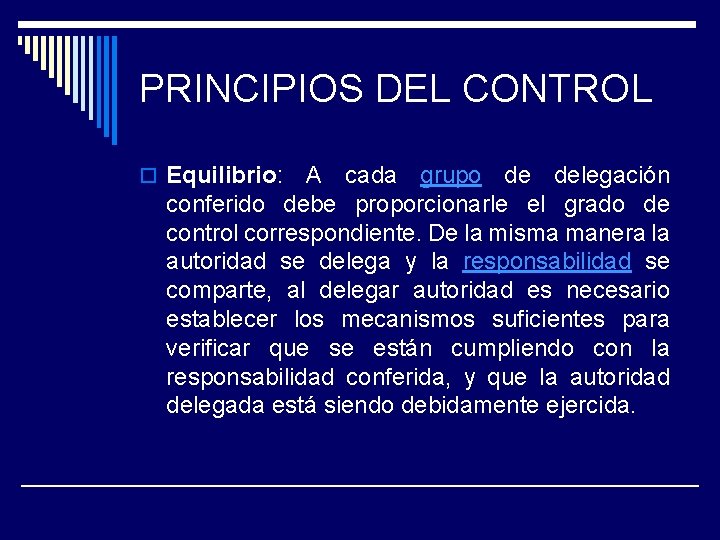 PRINCIPIOS DEL CONTROL

Equilibrio: A cada grupo de delegación conferido debe proporcionarle el grado de control correspondiente. De la misma manera la autoridad se delega y la responsabilidad se comparte, al delegar autoridad es necesario establecer los mecanismos suficientes para verificar que se están cumpliendo con la responsabilidad conferida, y que la autoridad delegada está siendo debidamente ejercida.